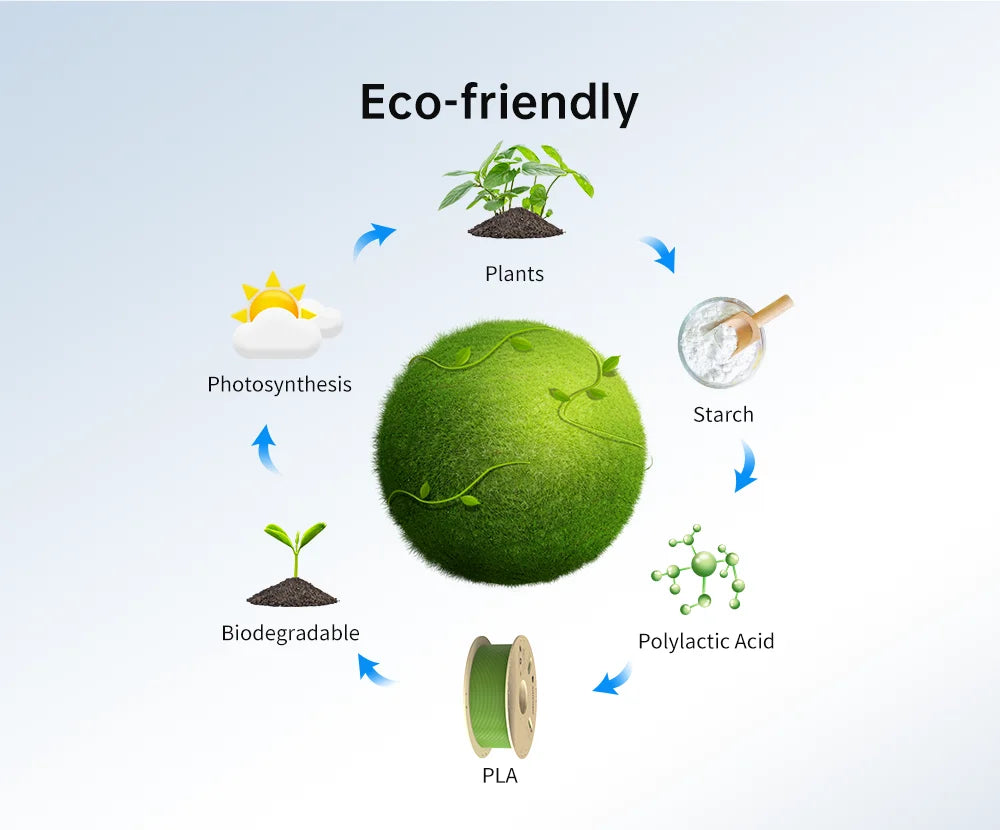 Eco-friendly

Plants

Starch

Polylactic Acid

PLA

Biodegradable

Photosynthesis